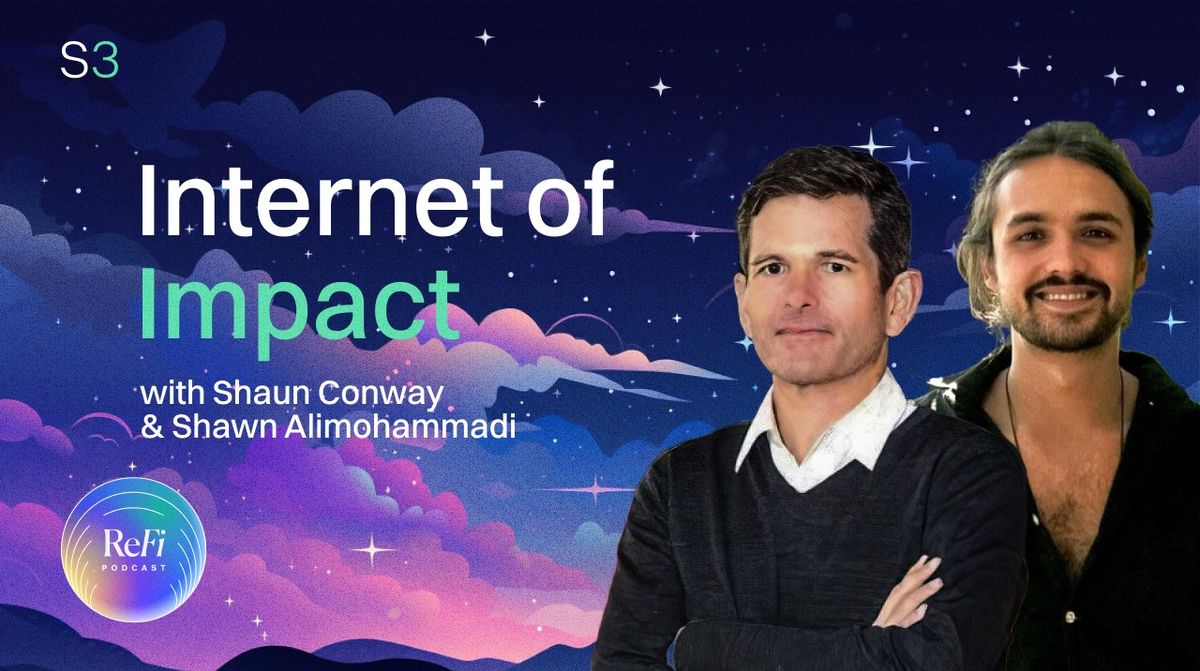 S3

Internet of Impact

with Shaun Conway & Shawn Alimohammadi

ReFi PODCAST